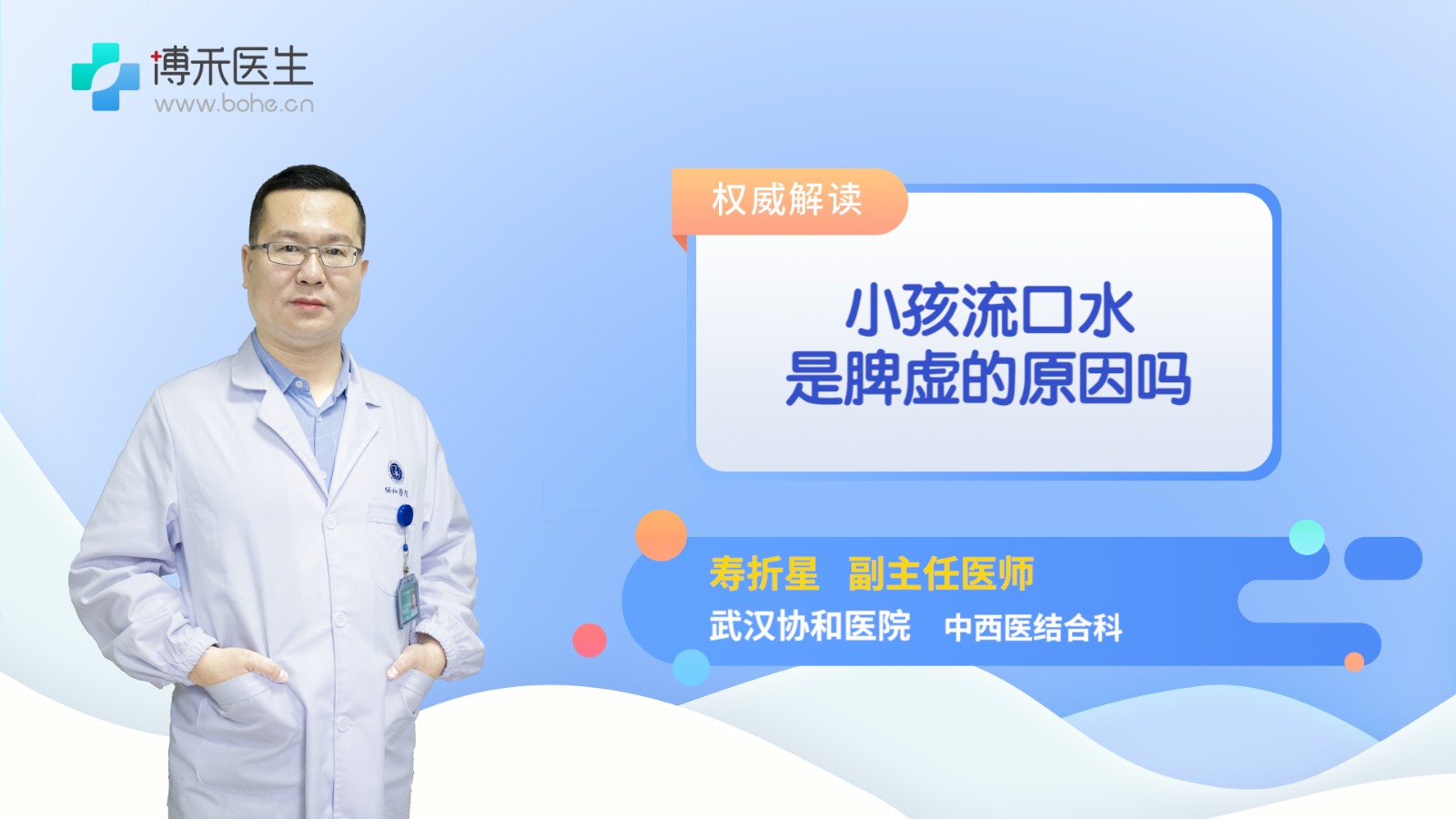 博禾医生
www.bohe.cn

权威解读

小孩流口水
是脾虚的原因吗

寿折星 副主任医师
武汉协和医院 中西医结合科